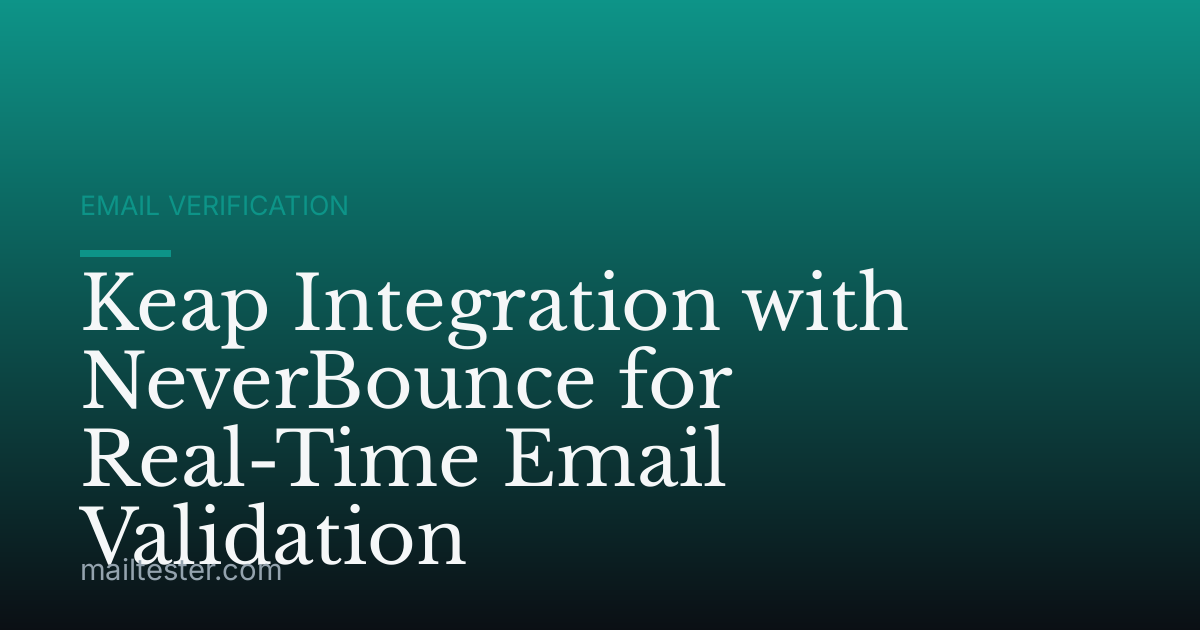 EMAIL VERIFICATION

Keap Integration with NeverBounce for Real-Time Email Validation

mailtester.com